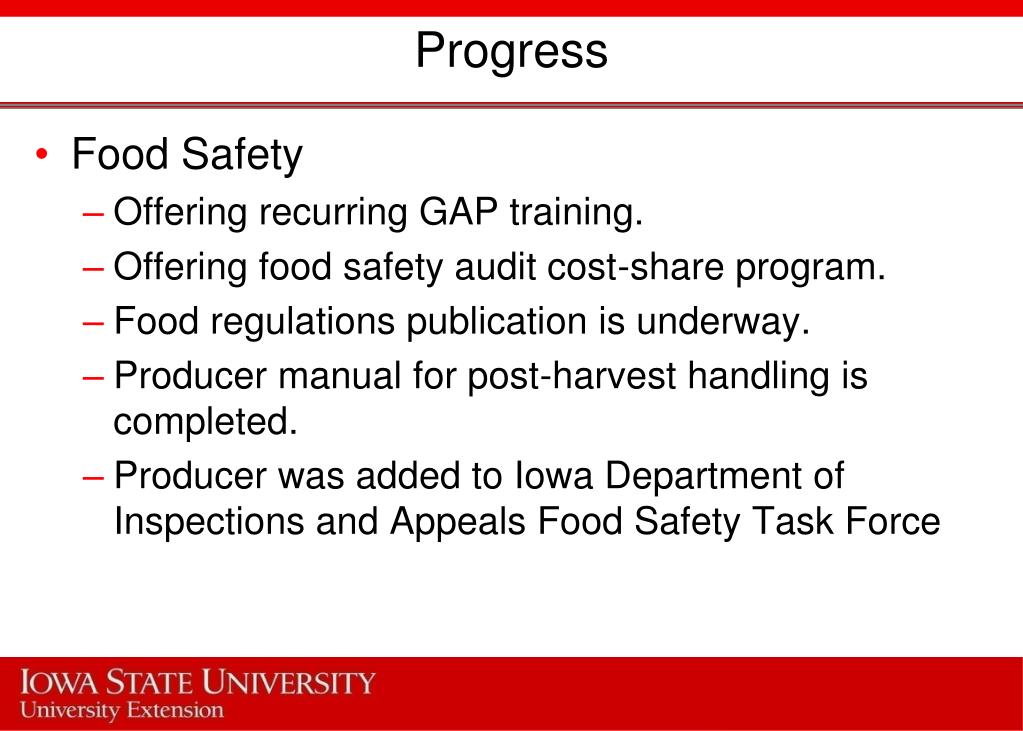 Progress

• Food Safety
– Offering recurring GAP training.
– Offering food safety audit cost-share program.
– Food regulations publication is underway.
– Producer manual for post-harvest handling is completed.
– Producer was added to Iowa Department of Inspections and Appeals Food Safety Task Force

IOWA STATE UNIVERSITY
University Extension